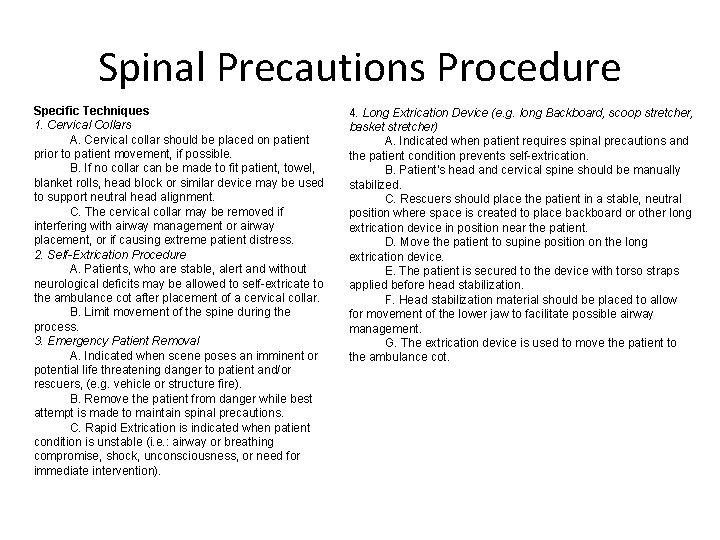 Spinal Precautions Procedure

Specific Techniques
1. Cervical Collars
A. Cervical collar should be placed on patient prior to patient movement, if possible.
B. If no collar can be made to fit patient, towel, blanket rolls, head block or similar device may be used to support neutral head alignment.
C. The cervical collar may be removed if interfering with airway management or airway placement, or if causing extreme patient distress.
2. Self-Extrication Procedure
A. Patients, who are stable, alert and without neurological deficits may be allowed to self-extricate to the ambulance cot after placement of a cervical collar.
B. Limit movement of the spine during the process.
3. Emergency Patient Removal
A. Indicated when scene poses an imminent or potential life threatening danger to patient and/or rescuers, (e.g. vehicle or structure fire).
B. Remove the patient from danger while best attempt is made to maintain spinal precautions.
C. Rapid Extrication is indicated when patient condition is unstable (i.e.: airway or breathing compromise, shock, unconsciousness, or need for immediate intervention).

4. Long Extrication Device (e.g. long Backboard, scoop stretcher, basket stretcher)
A. Indicated when patient requires spinal precautions and the patient condition prevents self-extrication.
B. Patient's head and cervical spine should be manually stabilized.
C. Rescuers should place the patient in a stable, neutral position where space is created to place backboard or other long extrication device in position near the patient.
D. Move the patient to supine position on the long extrication device.
E. The patient is secured to the device with torso straps applied before head stabilization.
F. Head stabilization material should be placed to allow for movement of the lower jaw to facilitate possible airway management.
G. The extrication device is used to move the patient to the ambulance cot.